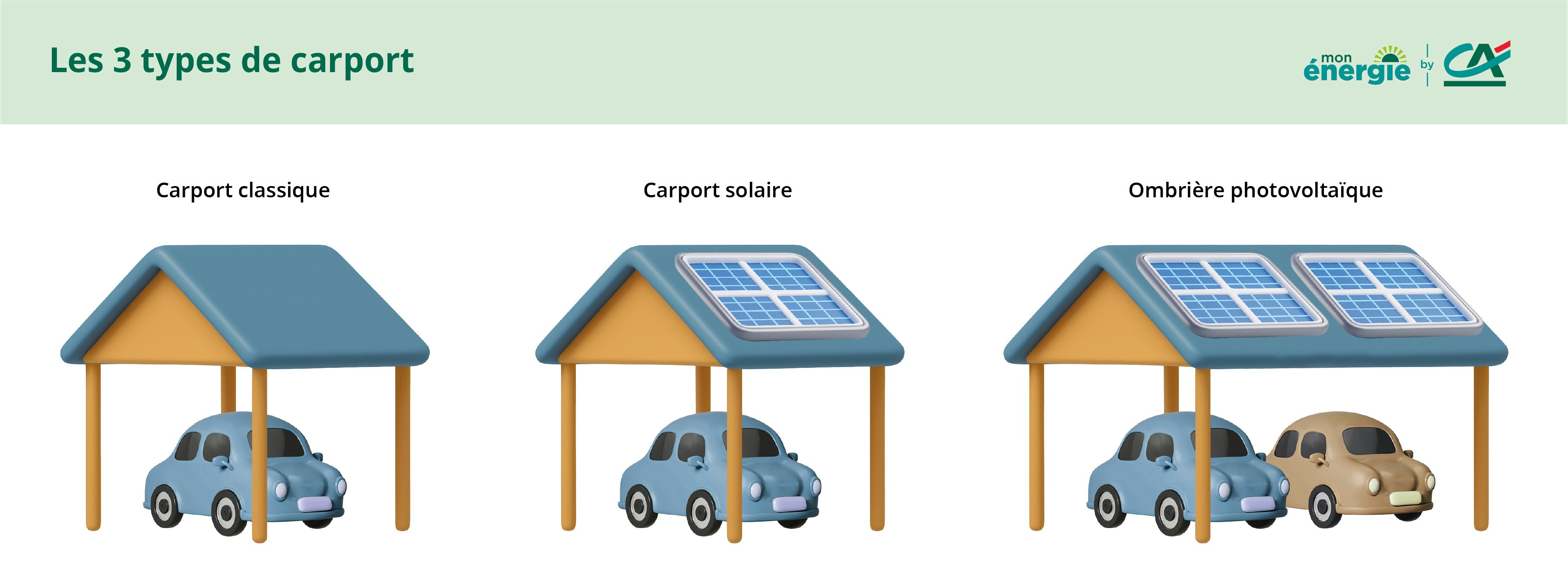 Les 3 types de carport

mon énergie by CA

Carport classique

Carport solaire

Ombrière photovoltaïque